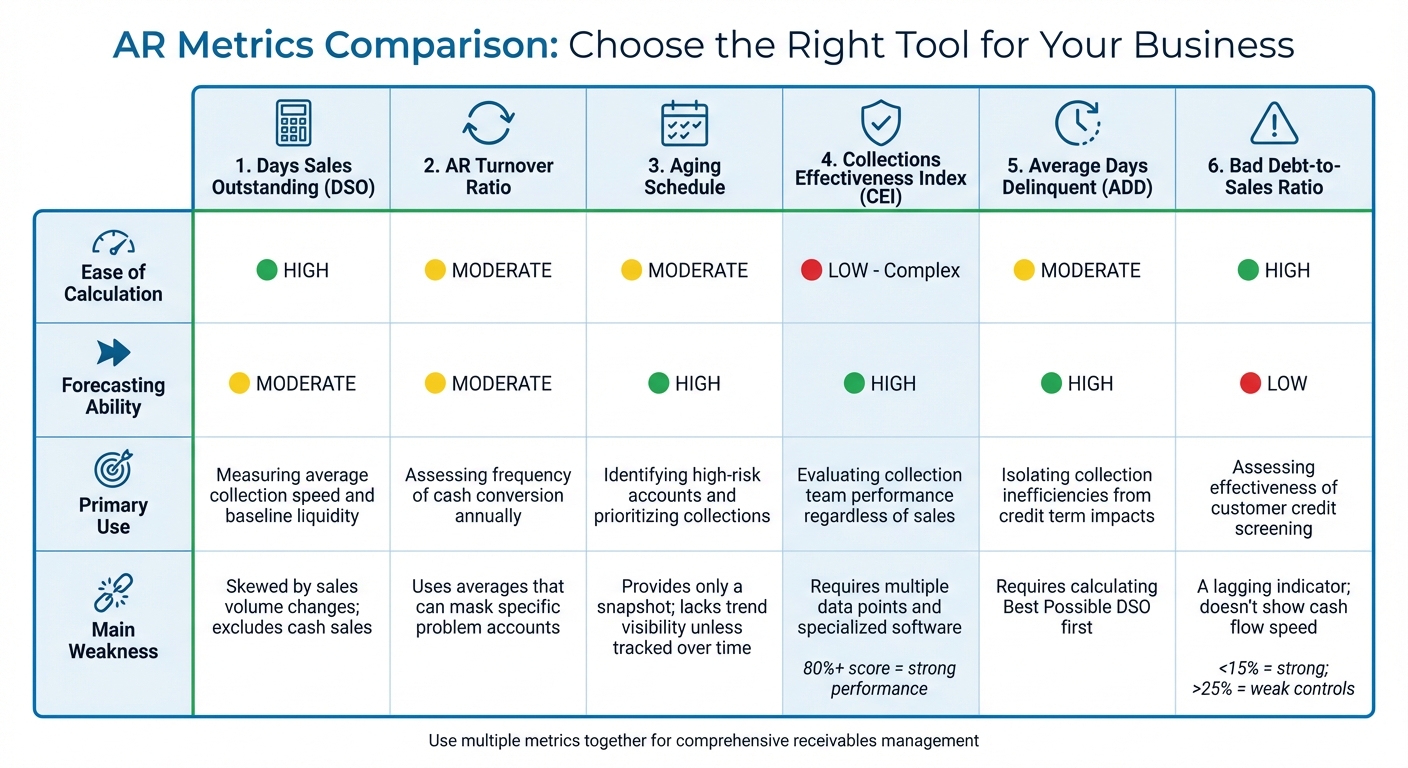 AR Metrics Comparison: Choose the Right Tool for Your Business

| | 1. Days Sales Outstanding (DSO) | 2. AR Turnover Ratio | 3. Aging Schedule | 4. Collections Effectiveness Index (CEI) | 5. Average Days Delinquent (ADD) | 6. Bad Debt-to-Sales Ratio |
|---|---|---|---|---|---|---|
| Ease of Calculation | HIGH | MODERATE | MODERATE | LOW - Complex | MODERATE | HIGH |
| Forecasting Ability | MODERATE | MODERATE | HIGH | HIGH | HIGH | LOW |
| Primary Use | Measuring average collection speed and baseline liquidity | Assessing frequency of cash conversion annually | Identifying high-risk accounts and prioritizing collections | Evaluating collection team performance regardless of sales | Isolating collection inefficiencies from credit term impacts | Assessing effectiveness of customer credit screening |
| Main Weakness | Skewed by sales volume changes; excludes cash sales | Uses averages that can mask specific problem accounts | Provides only a snapshot; lacks trend visibility unless tracked over time | Requires multiple data points and specialized software 80%+ score = strong performance | Requires calculating Best Possible DSO first | A lagging indicator; doesn't show cash flow speed <15% = strong; >25% = weak controls |

Use multiple metrics together for comprehensive receivables management